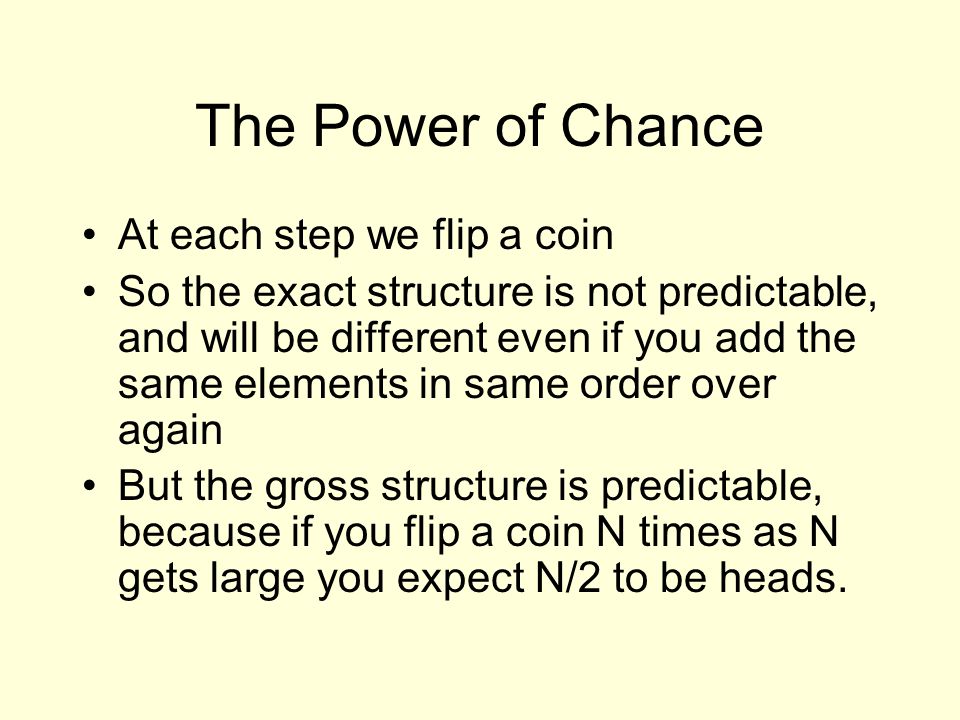 The Power of Chance

• At each step we flip a coin
• So the exact structure is not predictable, and will be different even if you add the same elements in same order over again
• But the gross structure is predictable, because if you flip a coin N times as N gets large you expect N/2 to be heads.